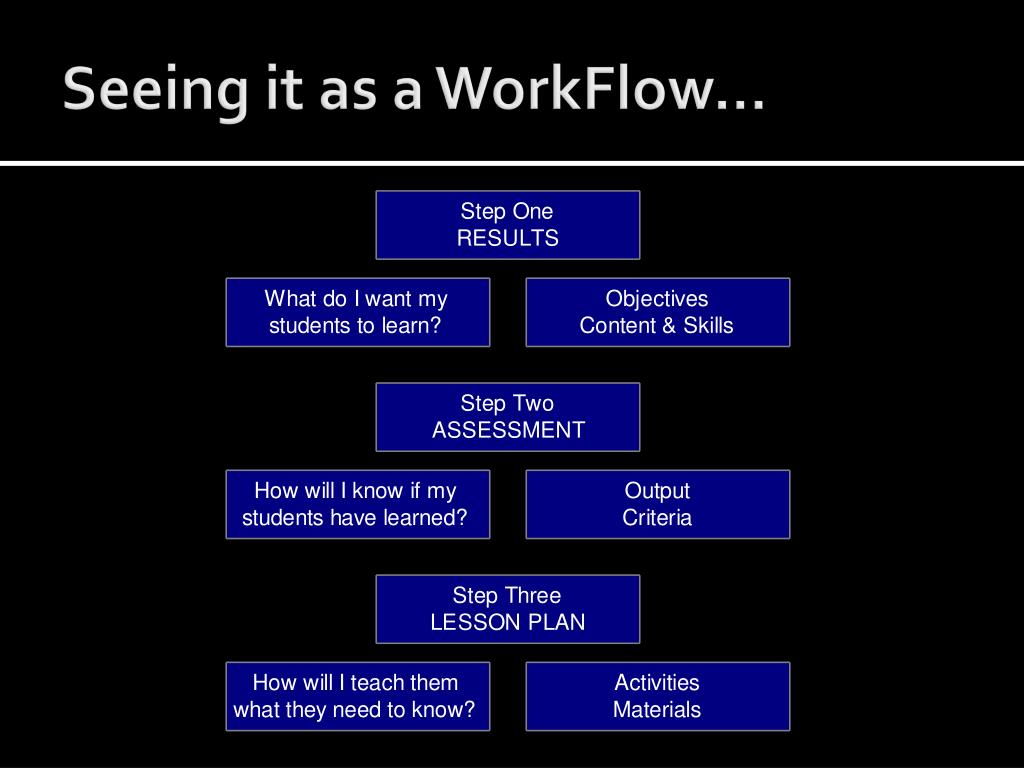 Seeing it as a WorkFlow…

Step One
RESULTS

What do I want my students to learn?

Objectives
Content & Skills

Step Two
ASSESSMENT

How will I know if my students have learned?

Output
Criteria

Step Three
LESSON PLAN

How will I teach them what they need to know?

Activities
Materials